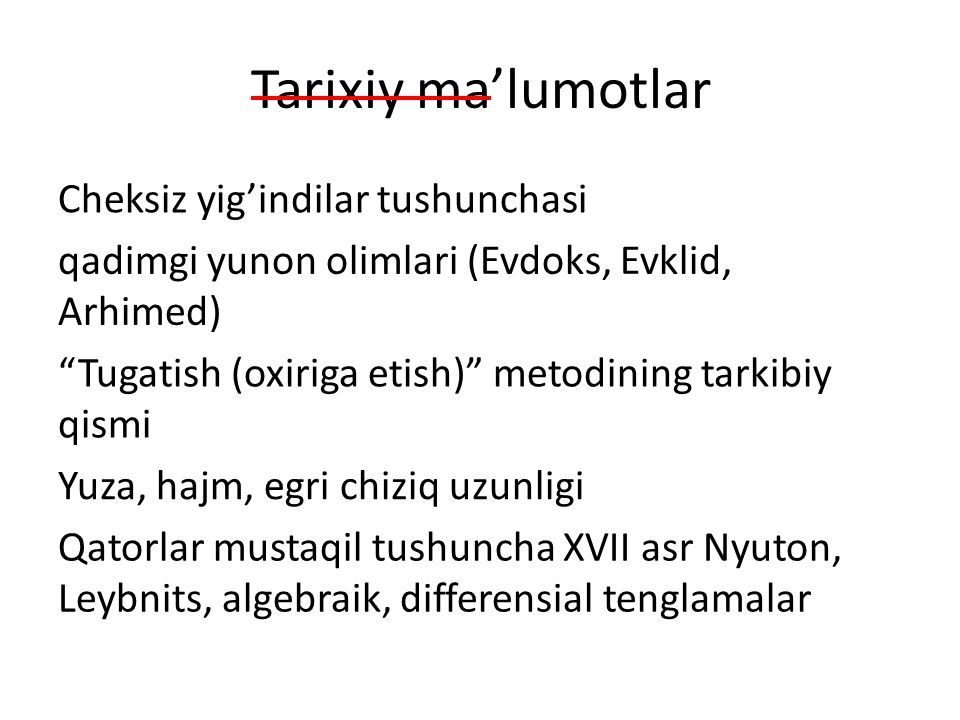 Tarixiy ma’lumotlar

Cheksiz yig’indilar tushunchasi

qadimgi yunon olimlari (Evdoks, Evklid, Arhimed)

“Tugatish (oxiriga etish)” metodining tarkibiy qismi

Yuza, hajm, egri chiziq uzunligi

Qatorlar mustaqil tushuncha XVII asr Nyuton, Leybnits, algebraik, differensial tenglamalar